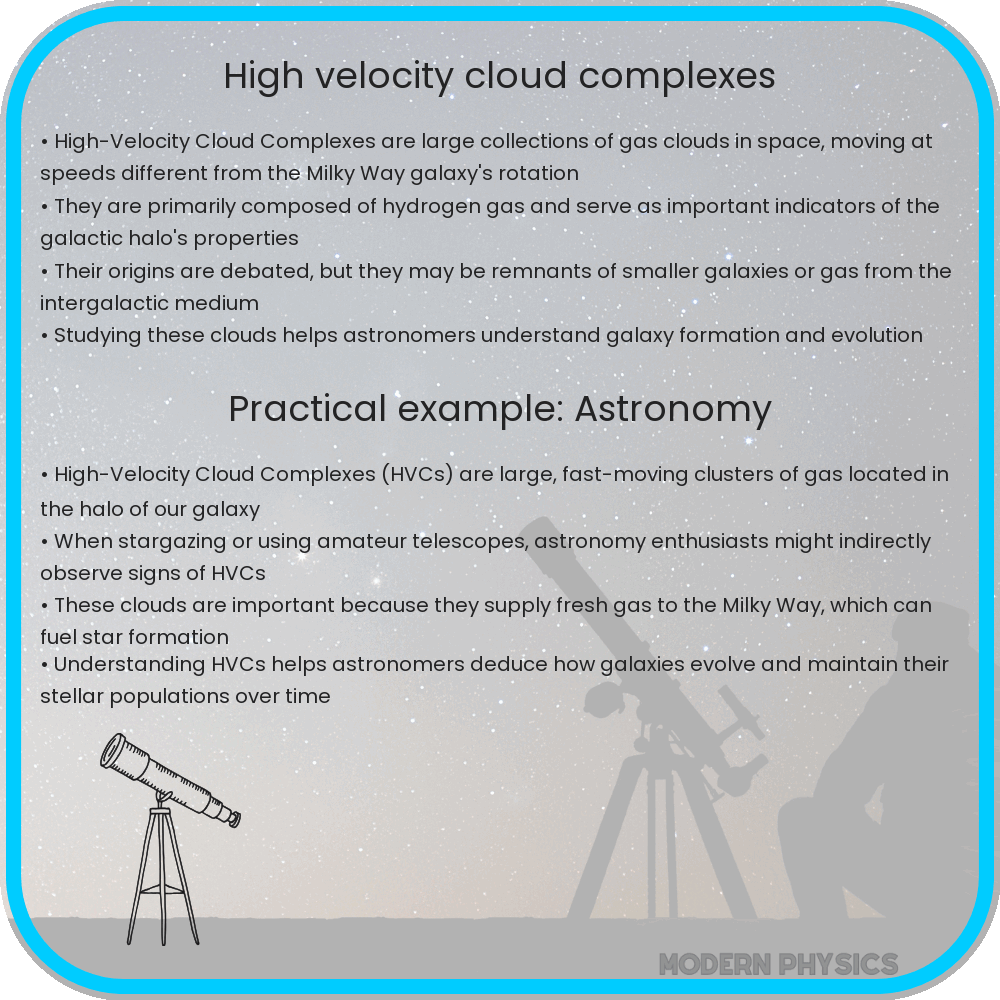 High velocity cloud complexes

• High-Velocity Cloud Complexes are large collections of gas clouds in space, moving at speeds different from the Milky Way galaxy's rotation
• They are primarily composed of hydrogen gas and serve as important indicators of the galactic halo's properties
• Their origins are debated, but they may be remnants of smaller galaxies or gas from the intergalactic medium
• Studying these clouds helps astronomers understand galaxy formation and evolution

Practical example: Astronomy

• High-Velocity Cloud Complexes (HVCs) are large, fast-moving clusters of gas located in the halo of our galaxy
• When stargazing or using amateur telescopes, astronomy enthusiasts might indirectly observe signs of HVCs
• These clouds are important because they supply fresh gas to the Milky Way, which can fuel star formation
• Understanding HVCs helps astronomers deduce how galaxies evolve and maintain their stellar populations over time

MODERN PHYSICS